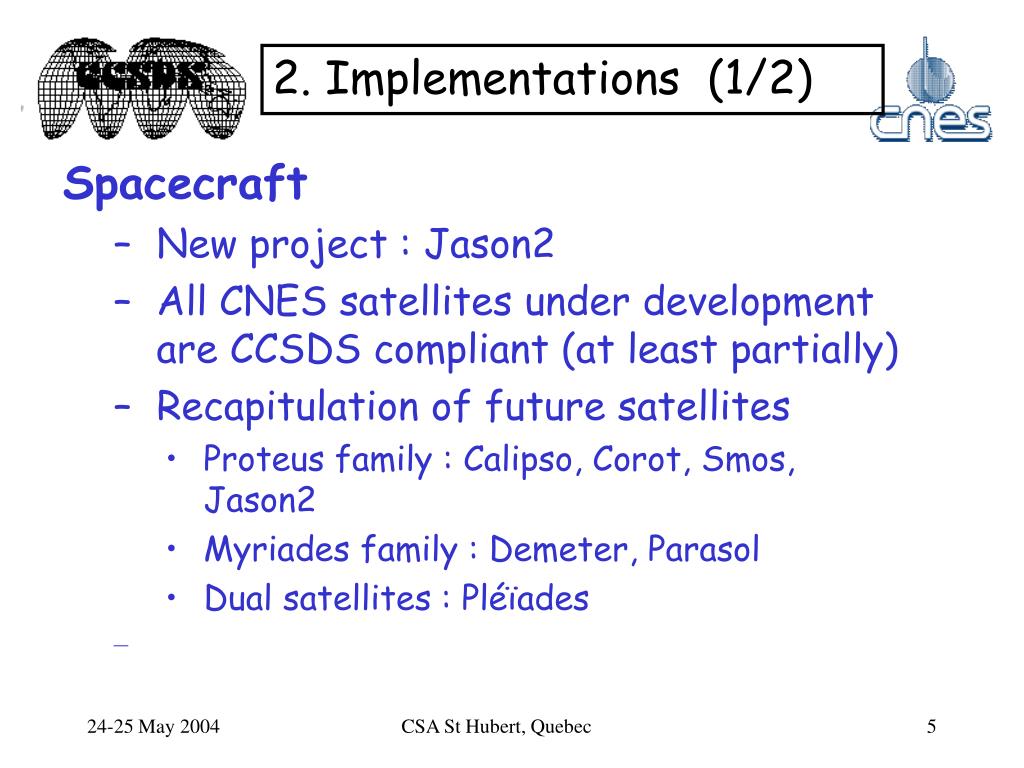 CCSDS

2. Implementations (1/2)

cnes

Spacecraft

– New project : Jason2
– All CNES satellites under development are CCSDS compliant (at least partially)
– Recapitulation of future satellites
• Proteus family : Calipso, Corot, Smos, Jason2
• Myriades family : Demeter, Parasol
• Dual satellites : Pléïades
–

24-25 May 2004

CSA St Hubert, Quebec

5